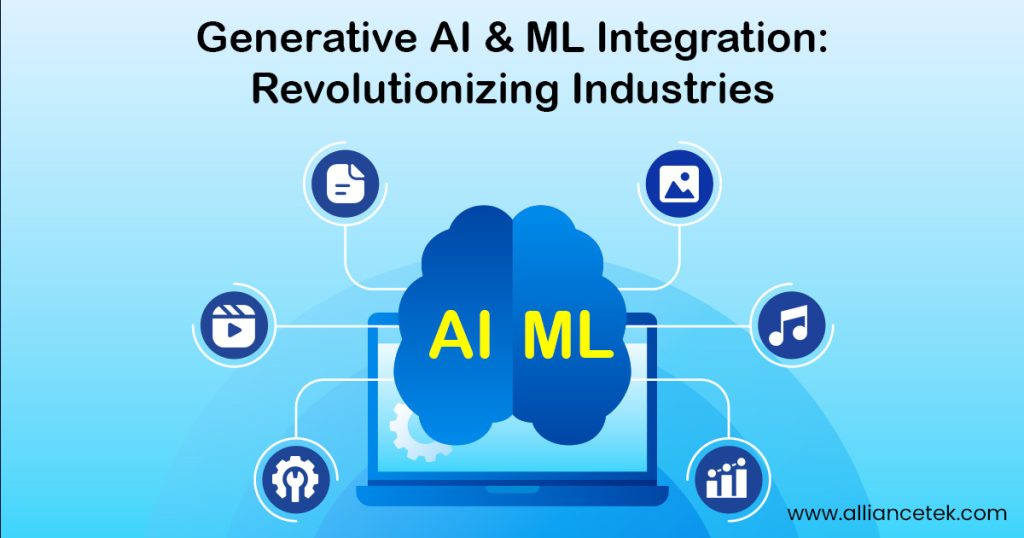 Generative AI & ML Integration: Revolutionizing Industries

AI ML

www.alliancetek.com